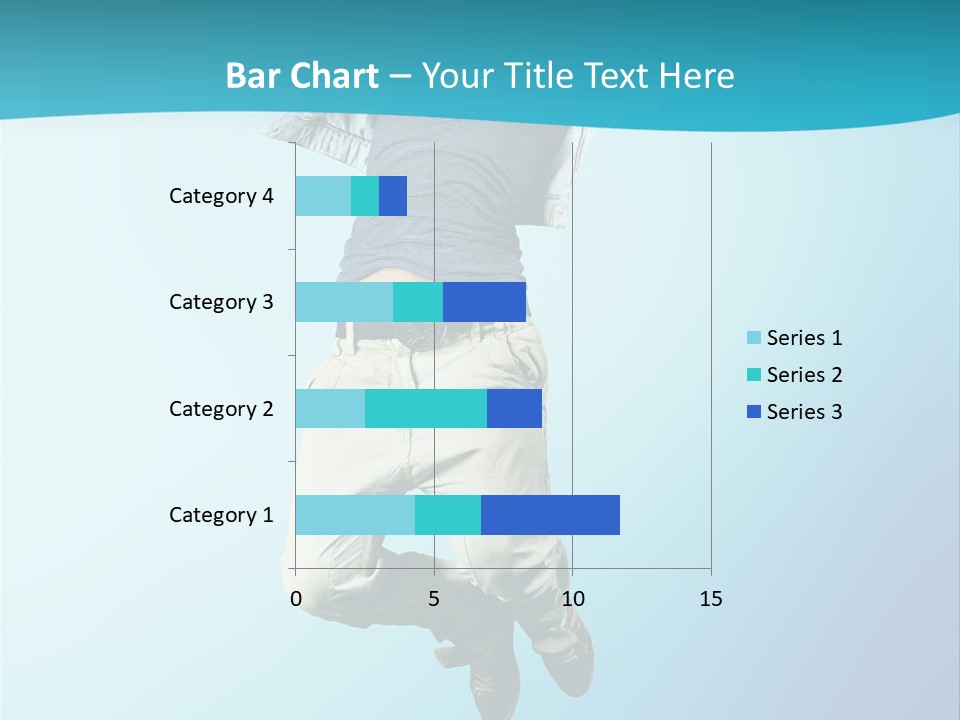 Bar Chart – Your Title Text Here

Category 4
Category 3
Category 2
Category 1

0
5
10
15

Series 1
Series 2
Series 3